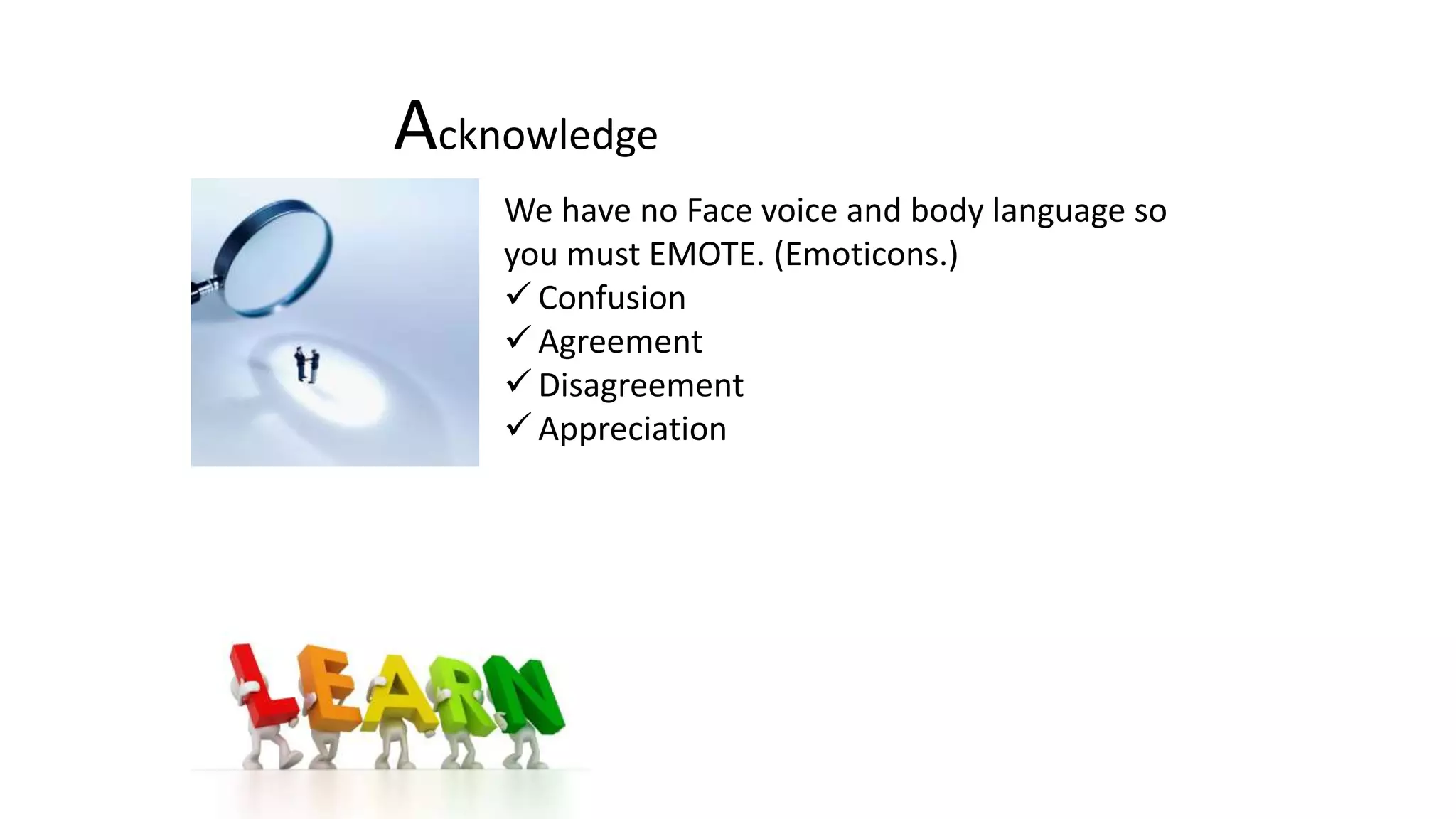 Acknowledge

We have no Face voice and body language so you must EMOTE. (Emoticons.)
✓ Confusion
✓ Agreement
✓ Disagreement
✓ Appreciation

LEARN